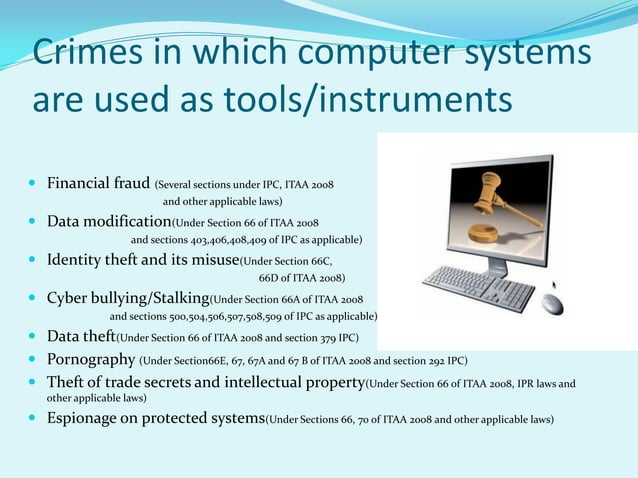 Crimes in which computer systems are used as tools/instruments

- Financial fraud (Several sections under IPC, ITAA 2008 and other applicable laws)
- Data modification(Under Section 66 of ITAA 2008 and sections 403,406,408,409 of IPC as applicable)
- Identity theft and its misuse(Under Section 66C, 66D of ITAA 2008)
- Cyber bullying/Stalking(Under Section 66A of ITAA 2008 and sections 500,504,506,507,508,509 of IPC as applicable)
- Data theft(Under Section 66 of ITAA 2008 and section 379 IPC)
- Pornography (Under Section66E, 67, 67A and 67 B of ITAA 2008 and section 292 IPC)
- Theft of trade secrets and intellectual property(Under Section 66 of ITAA 2008, IPR laws and other applicable laws)
- Espionage on protected systems(Under Sections 66, 70 of ITAA 2008 and other applicable laws)